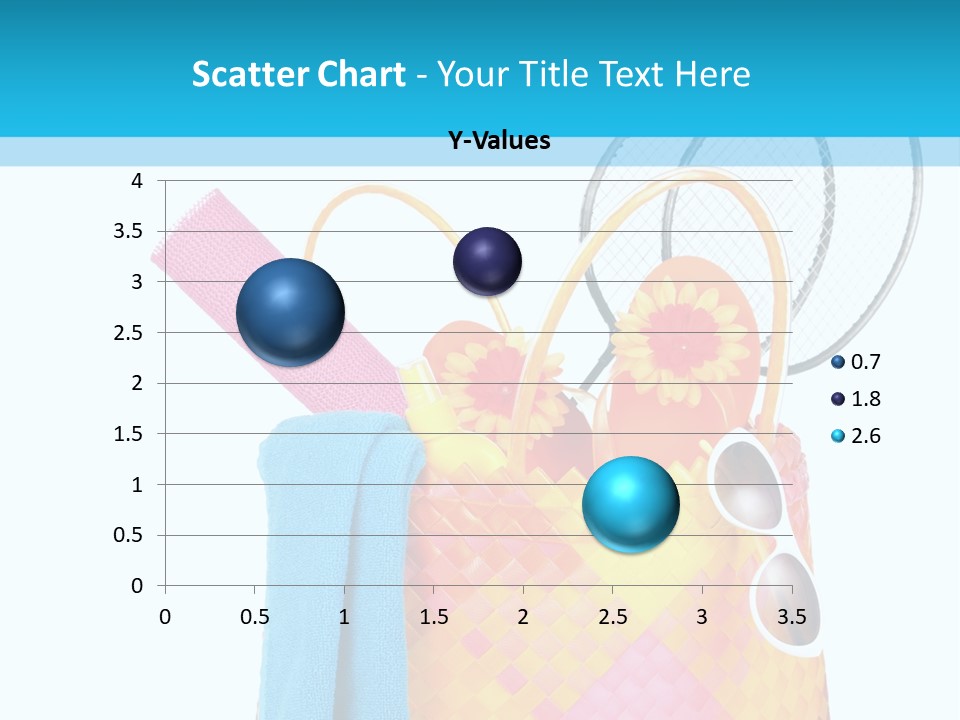 Scatter Chart - Your Title Text Here

Y-Values

4
3.5
3
2.5
2
1.5
1
0.5
0

0 0.5 1 1.5 2 2.5 3 3.5

0.7
1.8
2.6